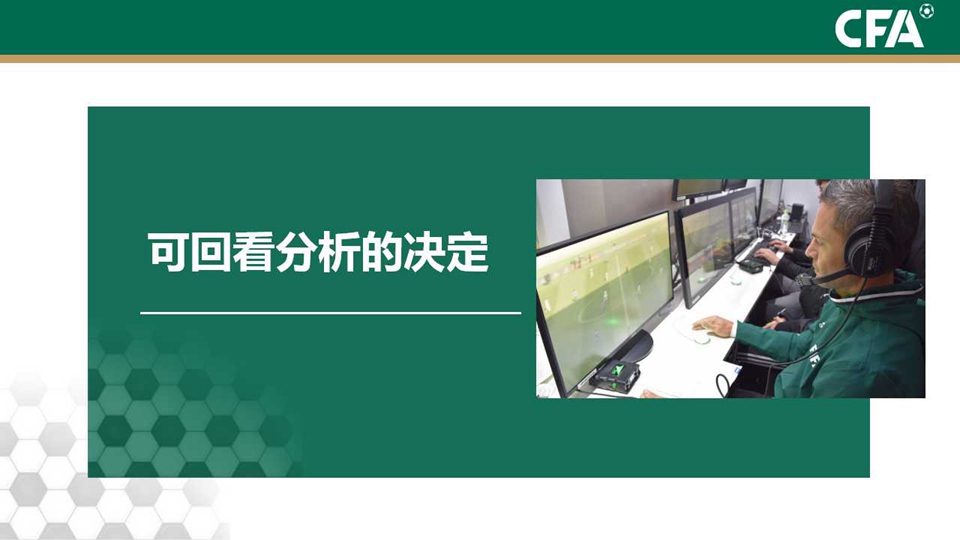 CFA

可回看分析的决定